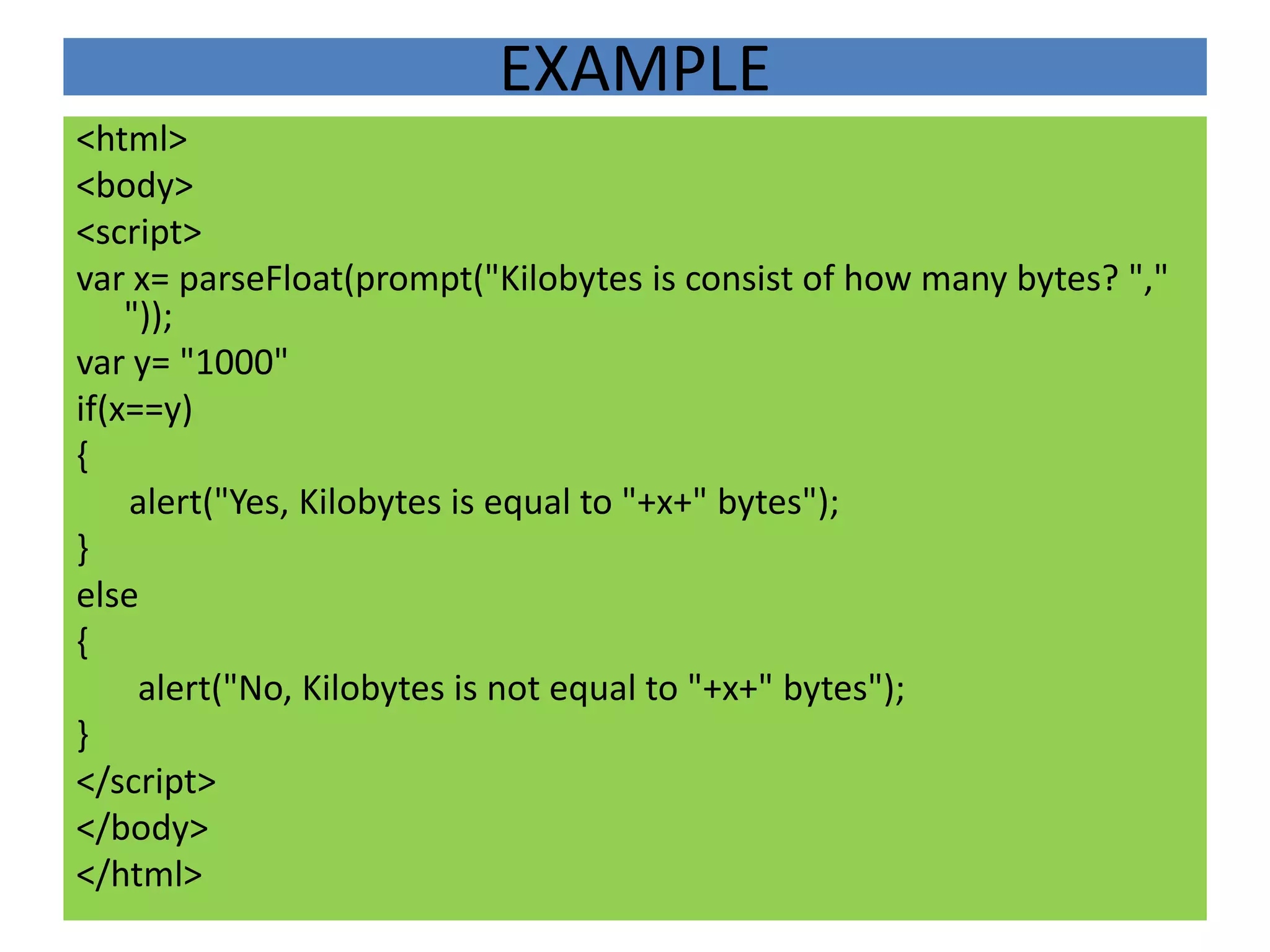 EXAMPLE

<html>
<body>
<script>
var x= parseFloat(prompt("Kilobytes is consist of how many bytes? "," "));
var y= "1000"
if(x==y)
{
alert("Yes, Kilobytes is equal to "+x+" bytes");
}
else
{
alert("No, Kilobytes is not equal to "+x+" bytes");
}
</script>
</body>
</html>